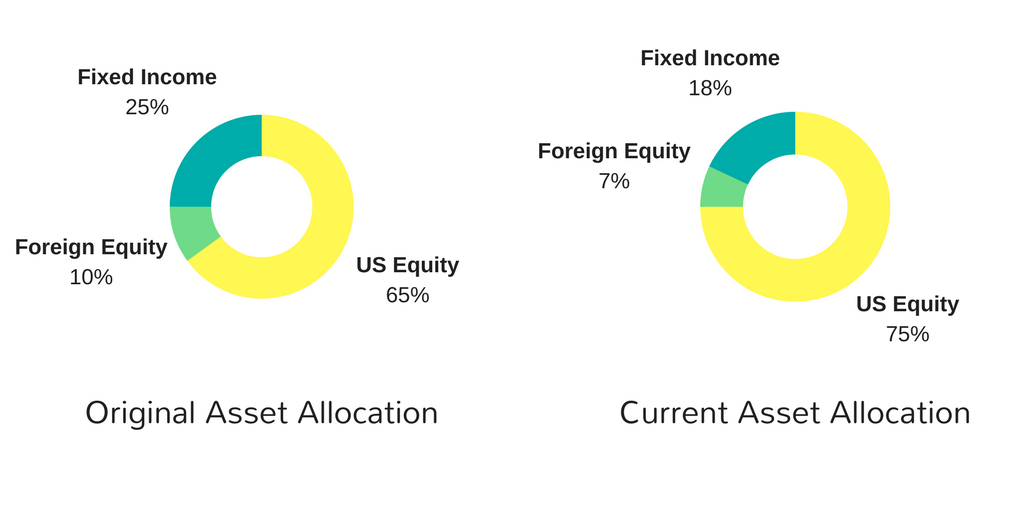 Fixed Income
25%

Foreign Equity
10%

US Equity
65%

Original Asset Allocation

Fixed Income
18%

Foreign Equity
7%

US Equity
75%

Current Asset Allocation